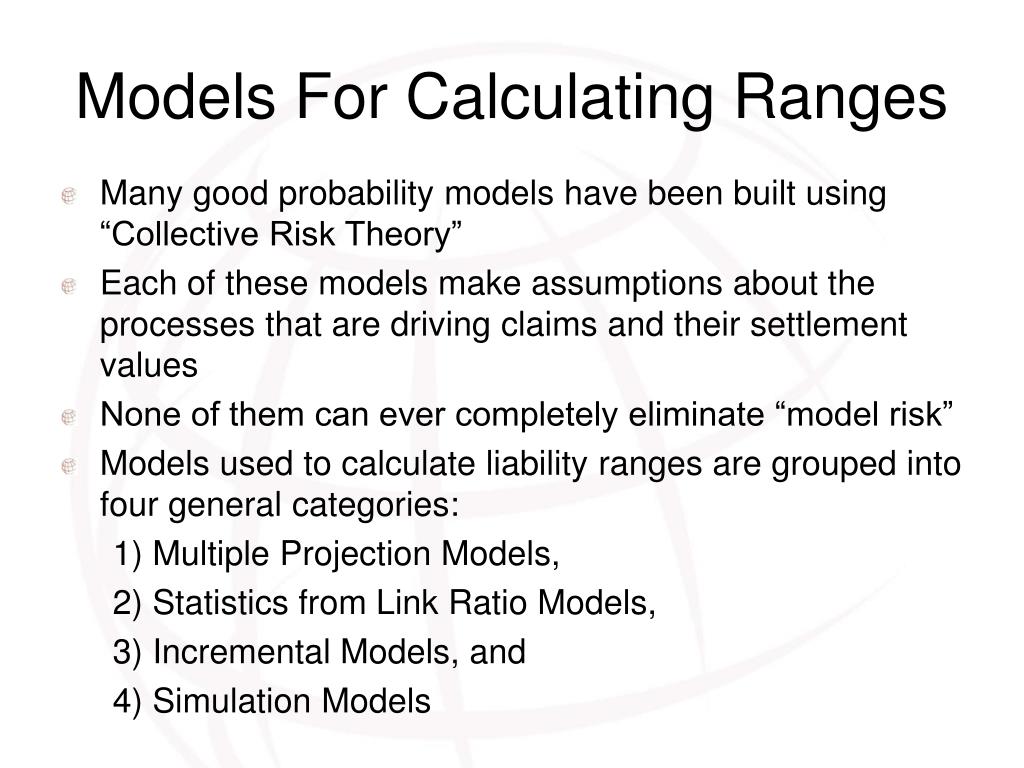 Models For Calculating Ranges

Many good probability models have been built using “Collective Risk Theory”

Each of these models make assumptions about the processes that are driving claims and their settlement values

None of them can ever completely eliminate “model risk”

Models used to calculate liability ranges are grouped into four general categories:

1) Multiple Projection Models,

2) Statistics from Link Ratio Models,

3) Incremental Models, and

4) Simulation Models